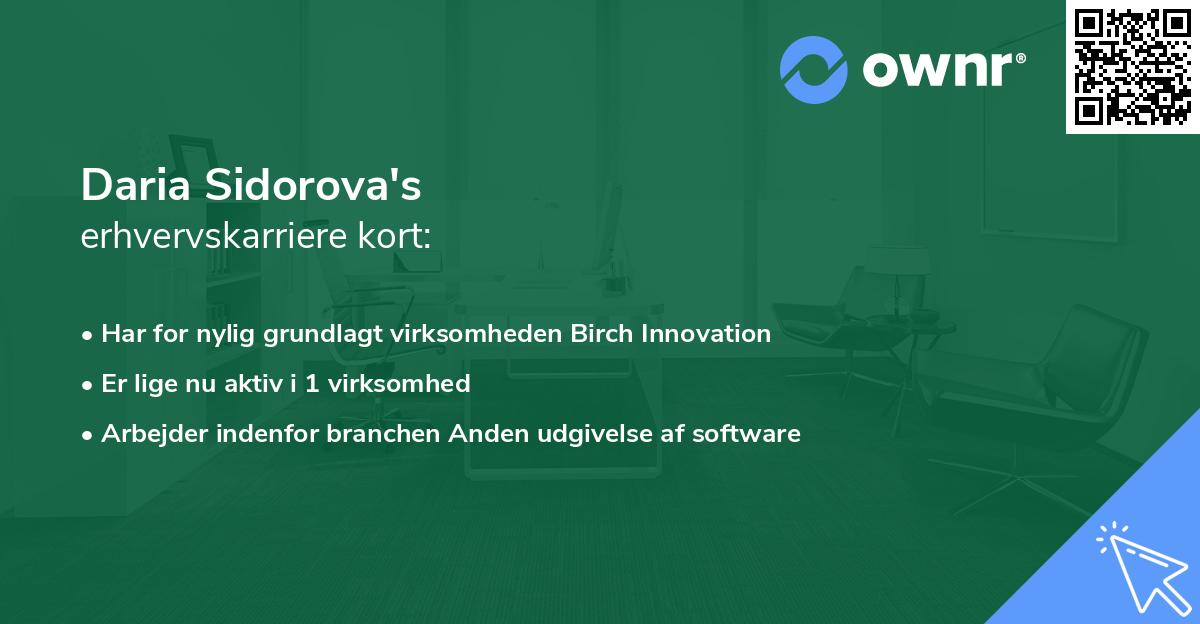 ownr®

Daria Sidorova's
erhvervskarriere kort:

• Har for nylig grundlagt virksomheden Birch Innovation
• Er lige nu aktiv i 1 virksomhed
• Arbejder indenfor branchen Anden udgivelse af software